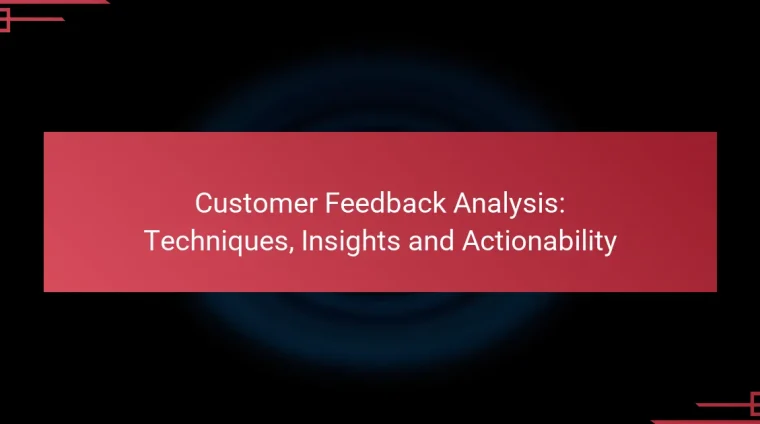 Customer Feedback Analysis: Techniques, Insights and Actionability